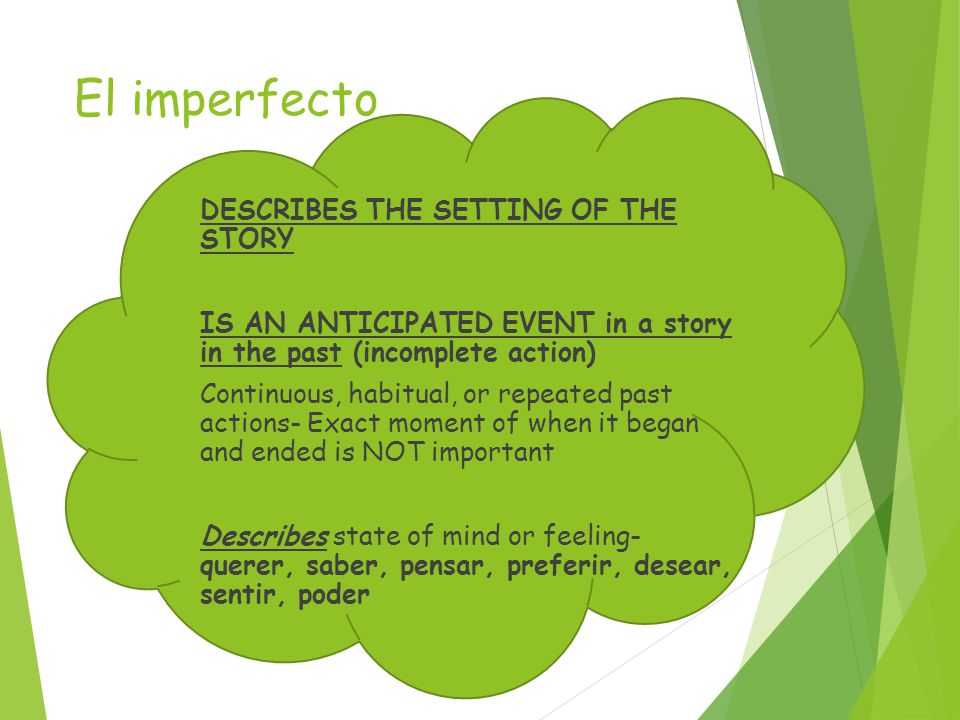 El imperfecto

DESCRIBES THE SETTING OF THE STORY

IS AN ANTICIPATED EVENT in a story in the past (incomplete action)

Continuous, habitual, or repeated past actions- Exact moment of when it began and ended is NOT important

Describes state of mind or feeling- querer, saber, pensar, preferir, desear, sentir, poder